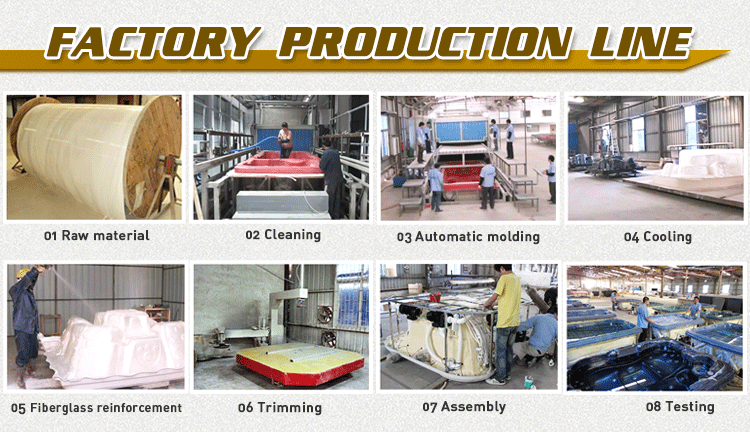 FACTORY PRODUCTION LINE

01 Raw material

02 Cleaning

03 Automatic molding

04 Cooling

05 Fiberglass reinforcement

06 Trimming

07 Assembly

08 Testing